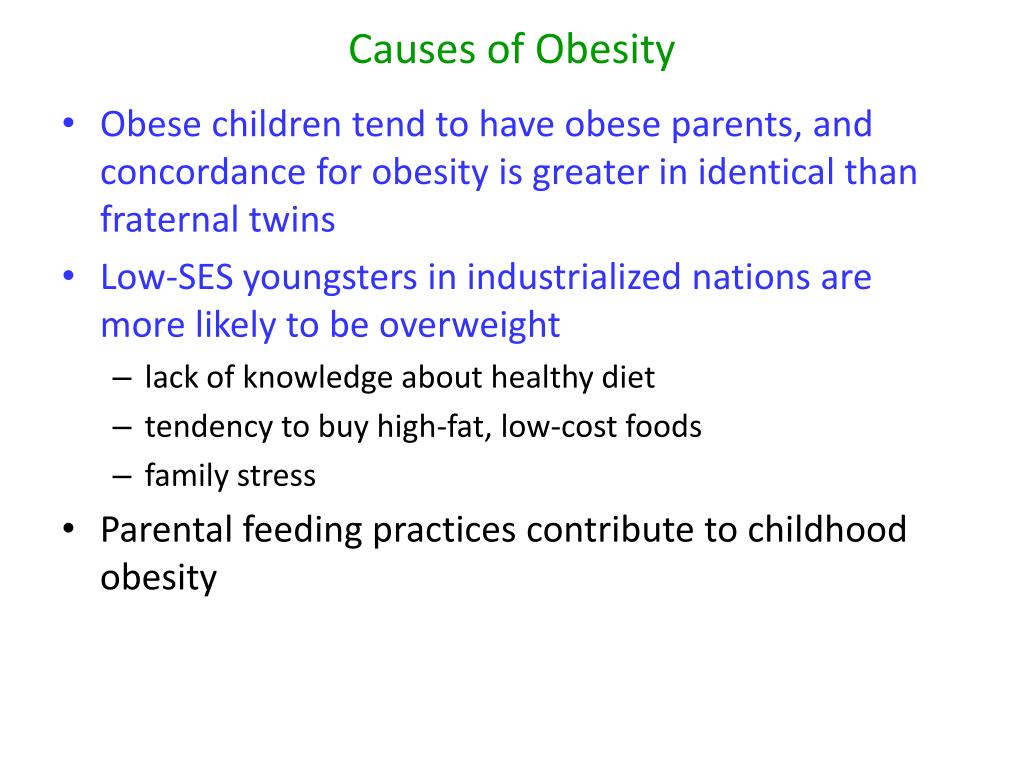 Causes of Obesity

• Obese children tend to have obese parents, and concordance for obesity is greater in identical than fraternal twins

• Low-SES youngsters in industrialized nations are more likely to be overweight
– lack of knowledge about healthy diet
– tendency to buy high-fat, low-cost foods
– family stress

• Parental feeding practices contribute to childhood obesity